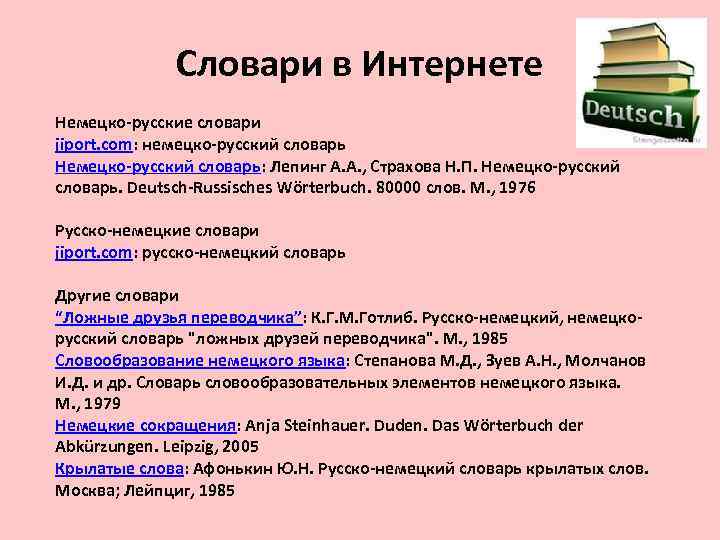 Словари в Интернете

Deutsch

Немецко-русские словари
jiport.com: немецко-русский словарь
Немецко-русский словарь: Лепинг А.А., Страхова Н.П. Немецко-русский словарь. Deutsch-Russisches Wörterbuch. 80000 слов. М., 1976

Русско-немецкие словари
jiport.com: русско-немецкий словарь

Другие словари
"Ложные друзья переводчика": К.Г.М.Готлиб. Русско-немецкий, немецко-русский словарь "ложных друзей переводчика". М., 1985
Словообразование немецкого языка: Степанова М.Д., Зуев А.Н., Молчанов И.Д. и др. Словарь словообразовательных элементов немецкого языка. М., 1979
Немецкие сокращения: Anja Steinhauer. Duden. Das Wörterbuch der Abkürzungen. Leipzig, 2005
Крылатые слова: Афонькин Ю.Н. Русско-немецкий словарь крылатых слов. Москва; Лейпциг, 1985